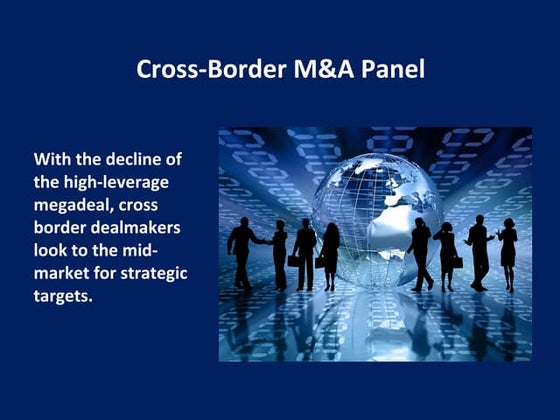 Cross-Border M&A Panel

With the decline of the high-leverage megadeal, cross border dealmakers look to the mid-market for strategic targets.